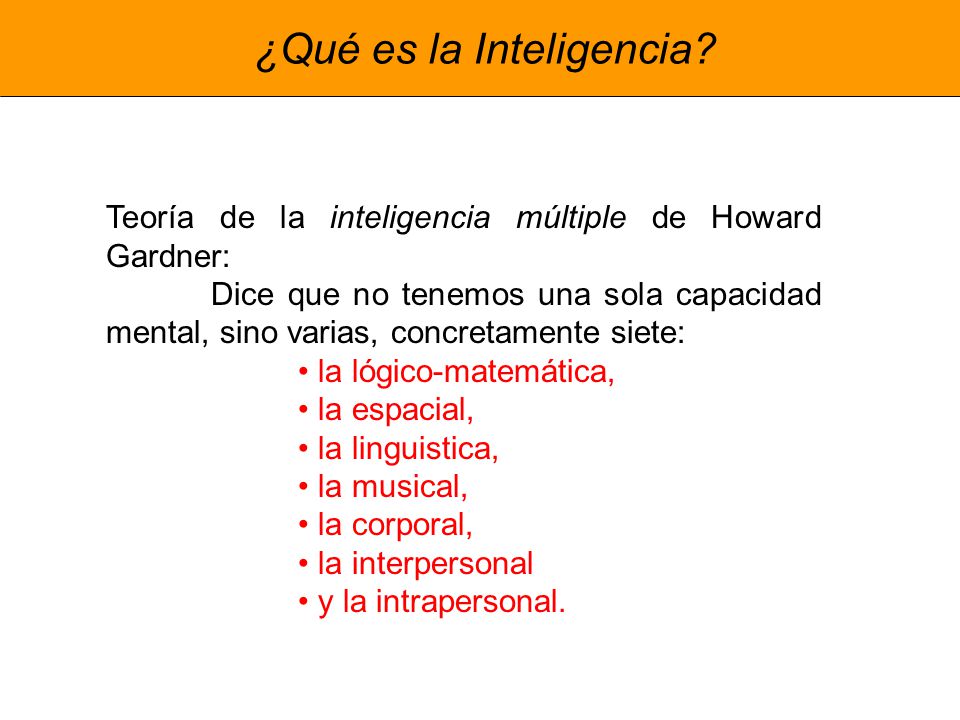 ¿Qué es la Inteligencia?

Teoría de la inteligencia múltiple de Howard Gardner:

Dice que no tenemos una sola capacidad mental, sino varias, concretamente siete:

• la lógico-matemática,
• la espacial,
• la linguistica,
• la musical,
• la corporal,
• la interpersonal
• y la intrapersonal.